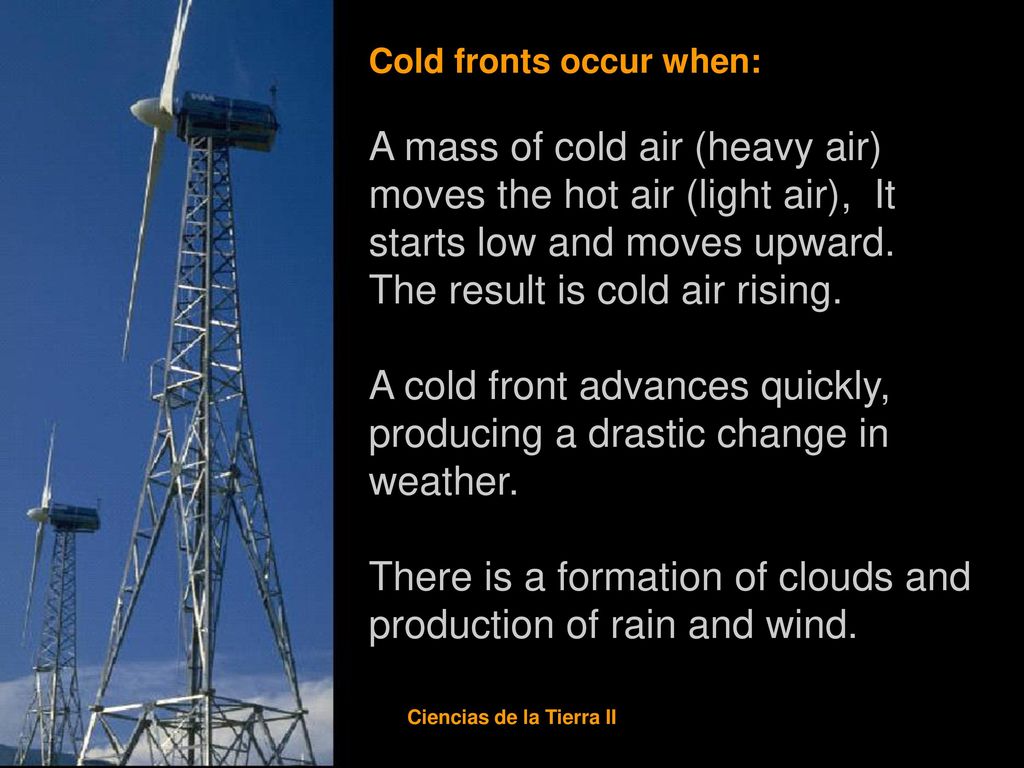 Cold fronts occur when:

A mass of cold air (heavy air) moves the hot air (light air), It starts low and moves upward. The result is cold air rising.

A cold front advances quickly, producing a drastic change in weather.

There is a formation of clouds and production of rain and wind.

Ciencias de la Tierra II